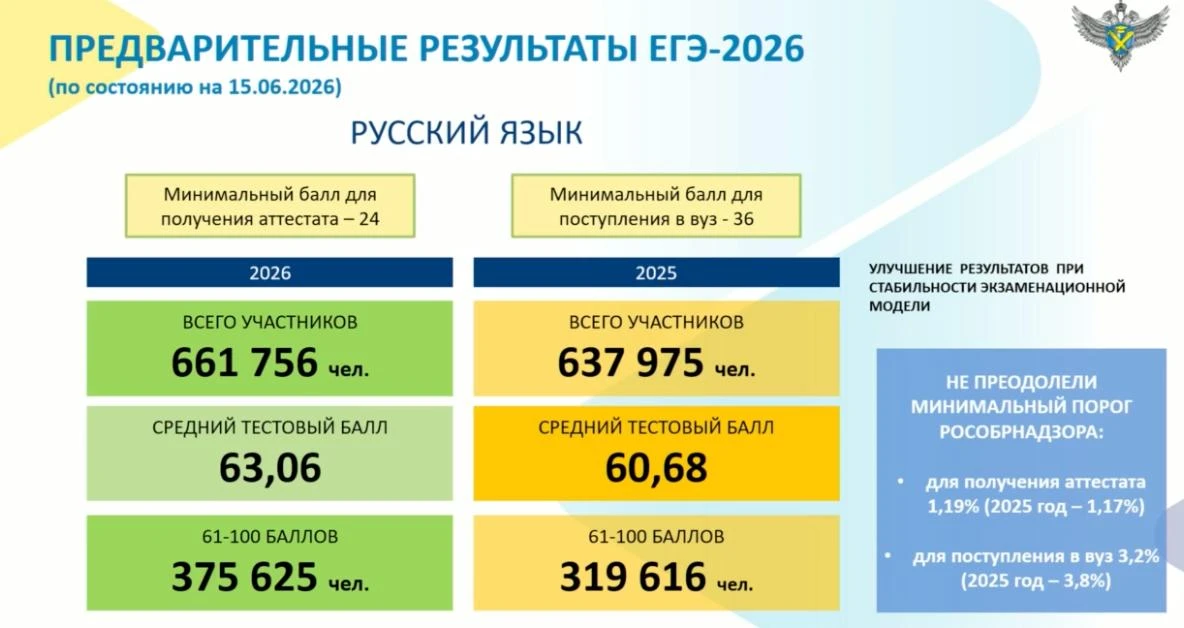 ПРЕДВАРИТЕЛЬНЫЕ РЕЗУЛЬТАТЫ ЕГЭ-2026
(по состоянию на 15.06.2026)

РУССКИЙ ЯЗЫК

Минимальный балл для получения аттестата – 24

Минимальный балл для поступления в вуз - 36

2026

ВСЕГО УЧАСТНИКОВ
661 756 чел.

СРЕДНИЙ ТЕСТОВЫЙ БАЛЛ
63,06

61-100 БАЛЛОВ
375 625 чел.

2025

ВСЕГО УЧАСТНИКОВ
637 975 чел.

СРЕДНИЙ ТЕСТОВЫЙ БАЛЛ
60,68

61-100 БАЛЛОВ
319 616 чел.

УЛУЧШЕНИЕ РЕЗУЛЬТАТОВ ПРИ СТАБИЛЬНОСТИ ЭКЗАМЕНАЦИОННОЙ МОДЕЛИ

НЕ ПРЕОДОЛЕЛИ МИНИМАЛЬНЫЙ ПОРОГ РОСОБРНАДЗОРА:

• для получения аттестата 1,19% (2025 год – 1,17%)

• для поступления в вуз 3,2% (2025 год – 3,8%)